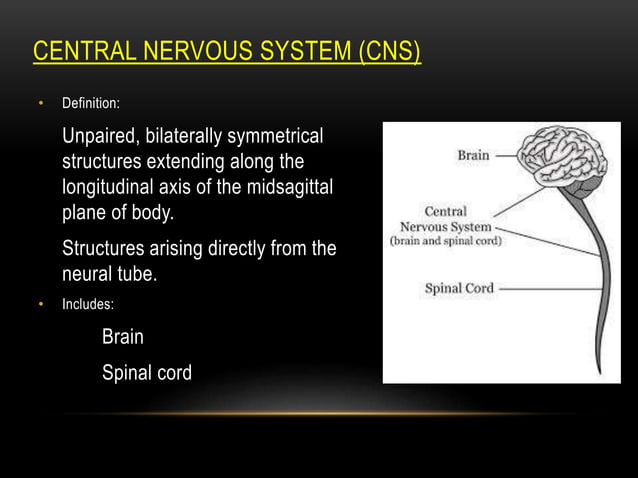 CENTRAL NERVOUS SYSTEM (CNS)

• Definition:

Unpaired, bilaterally symmetrical structures extending along the longitudinal axis of the midsagittal plane of body.

Structures arising directly from the neural tube.

• Includes:

Brain

Spinal cord

Brain

Central Nervous System (brain and spinal cord)

Spinal Cord